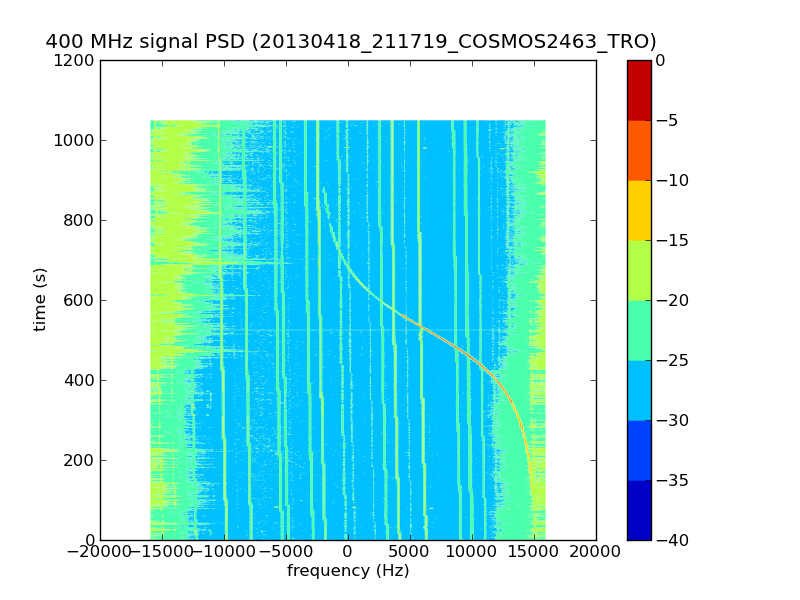 400 MHz signal PSD (20130418_211719_COSMOS2463_TRO)

1200
1000
800
600
400
200
0

time (s)

−20000 −15000 −10000 −5000 0 5000 10000 15000 20000

frequency (Hz)

0
−5
−10
−15
−20
−25
−30
−35
−40